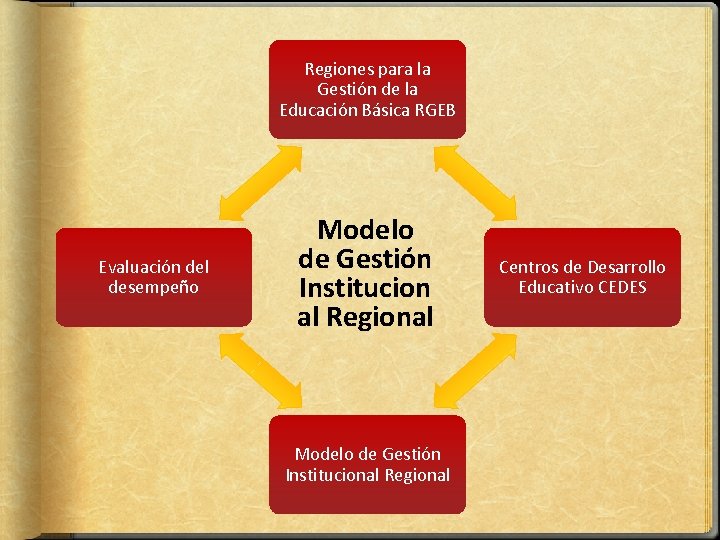 Regiones para la Gestión de la Educación Básica RGEB

Evaluación del desempeño

Modelo de Gestión Institucion al Regional

Centros de Desarrollo Educativo CEDES

Modelo de Gestión Institucional Regional